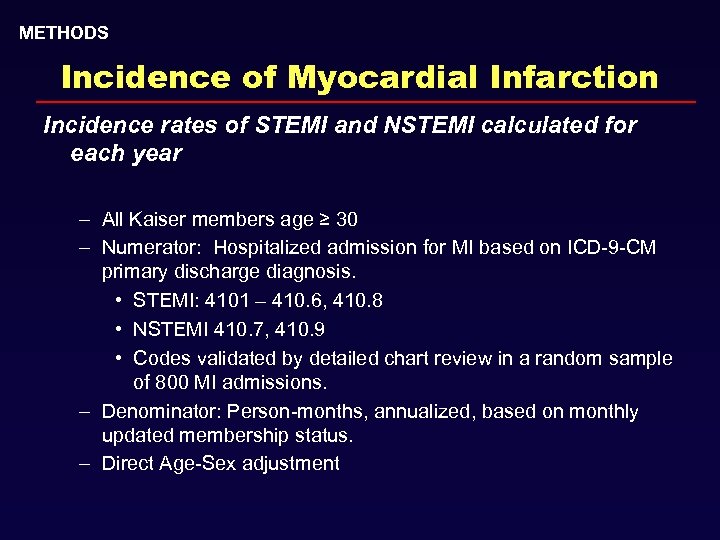 METHODS

Incidence of Myocardial Infarction

Incidence rates of STEMI and NSTEMI calculated for each year

– All Kaiser members age ≥ 30
– Numerator: Hospitalized admission for MI based on ICD-9-CM primary discharge diagnosis.
• STEMI: 4101 – 410.6, 410.8
• NSTEMI 410.7, 410.9
• Codes validated by detailed chart review in a random sample of 800 MI admissions.
– Denominator: Person-months, annualized, based on monthly updated membership status.
– Direct Age-Sex adjustment